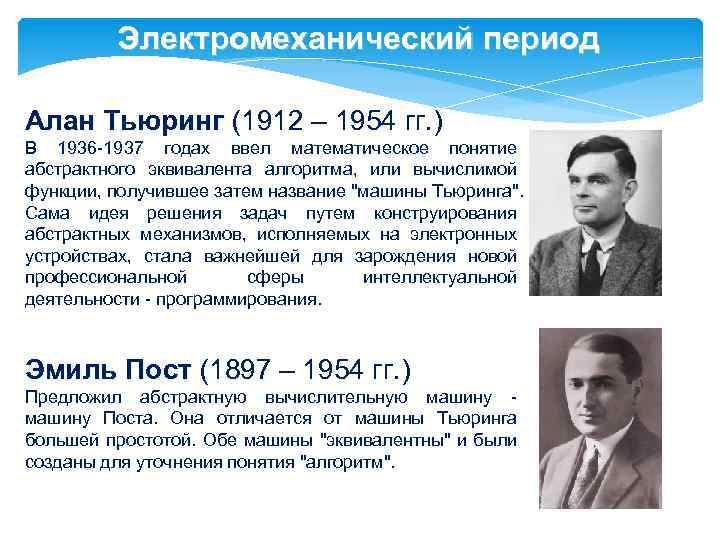 Электромеханический период

Алан Тьюринг (1912 – 1954 гг.)
В 1936-1937 годах ввел математическое понятие абстрактного эквивалента алгоритма, или вычислимой функции, получившее затем название "машины Тьюринга". Сама идея решения задач путем конструирования абстрактных механизмов, исполняемых на электронных устройствах, стала важнейшей для зарождения новой профессиональной сферы интеллектуальной деятельности - программирования.

Эмиль Пост (1897 – 1954 гг.)
Предложил абстрактную вычислительную машину - машину Поста. Она отличается от машины Тьюринга большей простотой. Обе машины "эквивалентны" и были созданы для уточнения понятия "алгоритм".